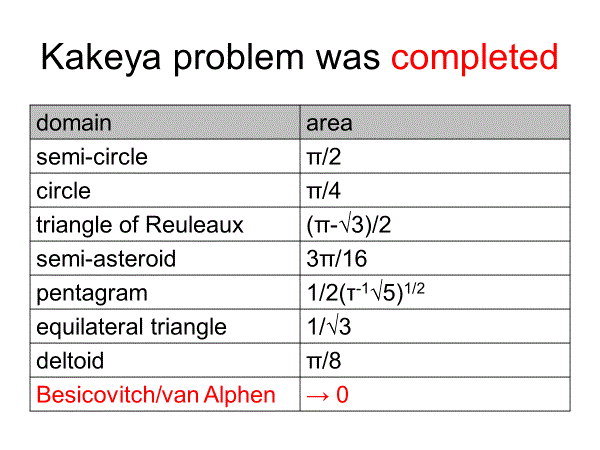 Kakeya problem was completed

| domain | area |
|---|---|
| semi-circle | $\pi/2$ |
| circle | $\pi/4$ |
| triangle of Reuleaux | $(\pi-\sqrt{3})/2$ |
| semi-asteroid | $3\pi/16$ |
| pentagram | $1/2(\tau^{-1}\sqrt{5})^{1/2}$ |
| equilateral triangle | $1/\sqrt{3}$ |
| deltoid | $\pi/8$ |
| Besicovitch/van Alphen | $\rightarrow 0$ |